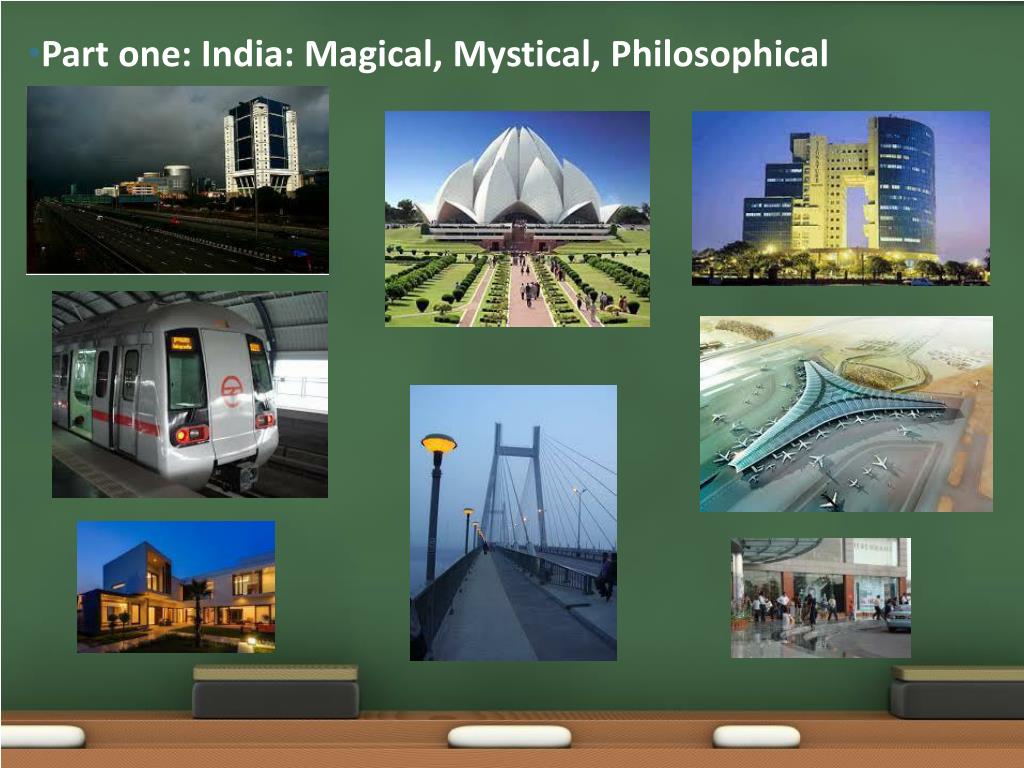 •Part one: India: Magical, Mystical, Philosophical